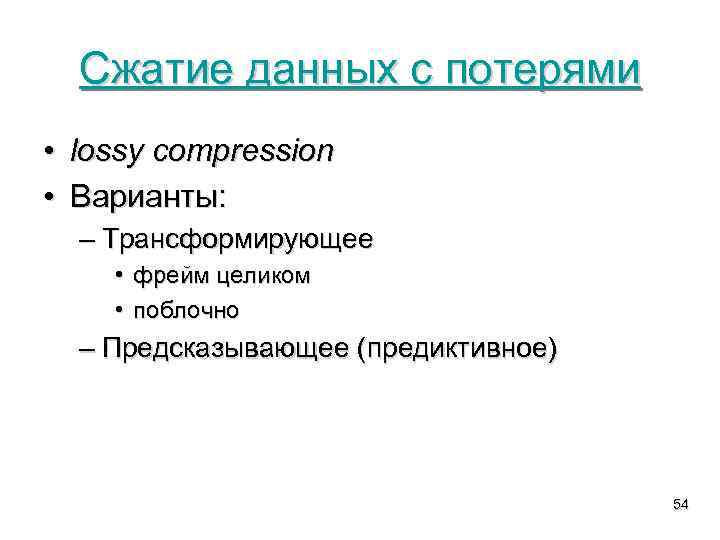 Сжатие данных с потерями

• lossy compression
• Варианты:
– Трансформирующее
• фрейм целиком
• поблочно
– Предсказывающее (предиктивное)

54